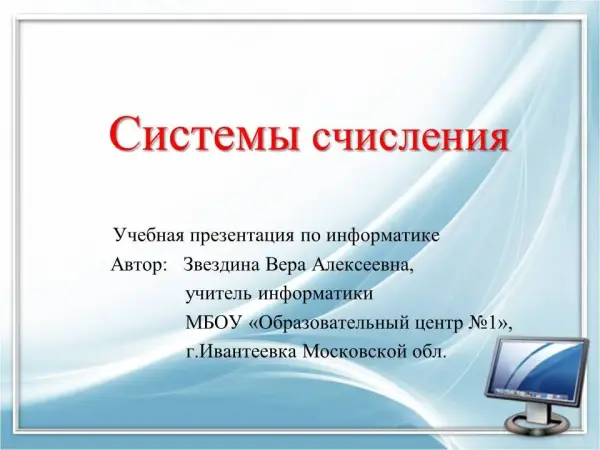 Системы счисления

Учебная презентация по информатике
Автор: Звездина Вера Алексеевна,
учитель информатики
МБОУ «Образовательный центр №1»,
г.Ивантеевка Московской обл.